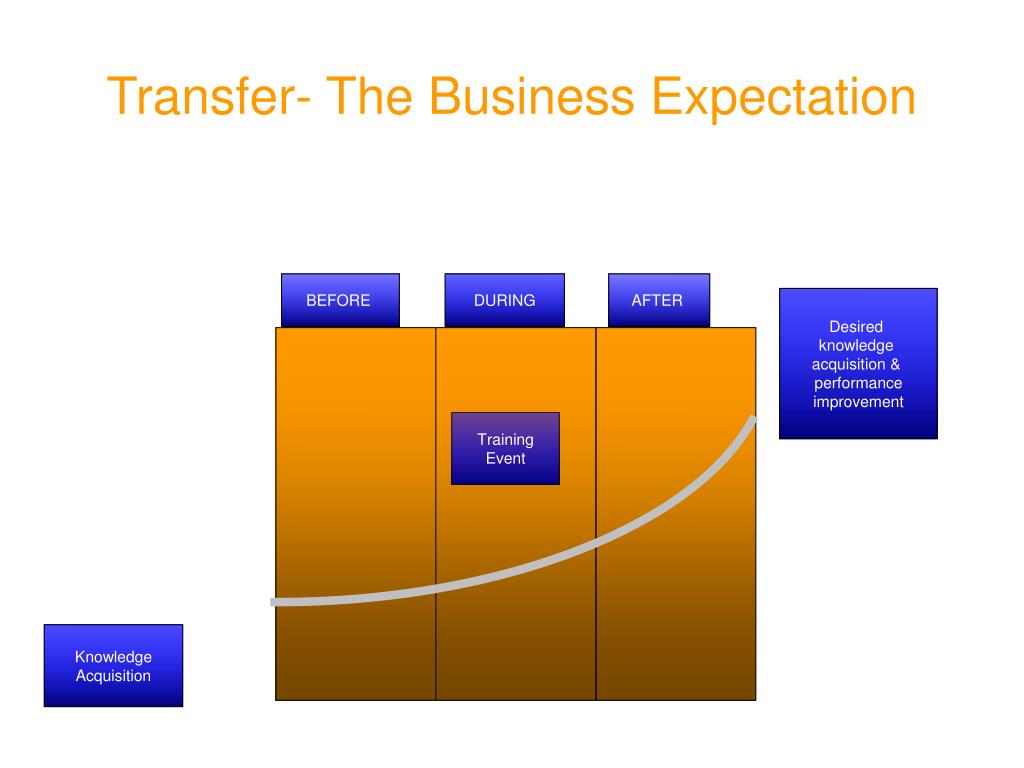 Transfer- The Business Expectation

BEFORE

DURING

AFTER

Desired knowledge acquisition & performance improvement

Training Event

Knowledge Acquisition